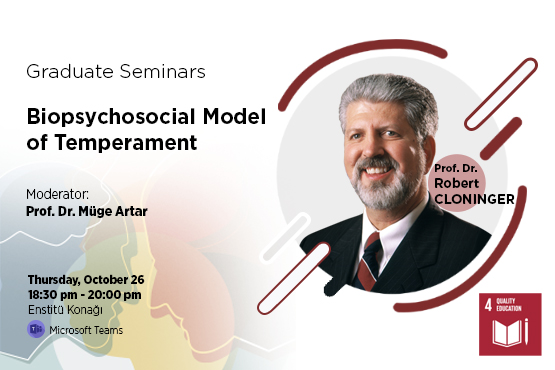 Graduate Seminars

Biopsychosocial Model of Temperament

Moderator:
Prof. Dr. Müge Artar

Thursday, October 26
18:30 pm - 20:00 pm
Enstitü Konağı
Microsoft Teams

Prof. Dr.
Robert
CLONINGER

4 QUALITY EDUCATION